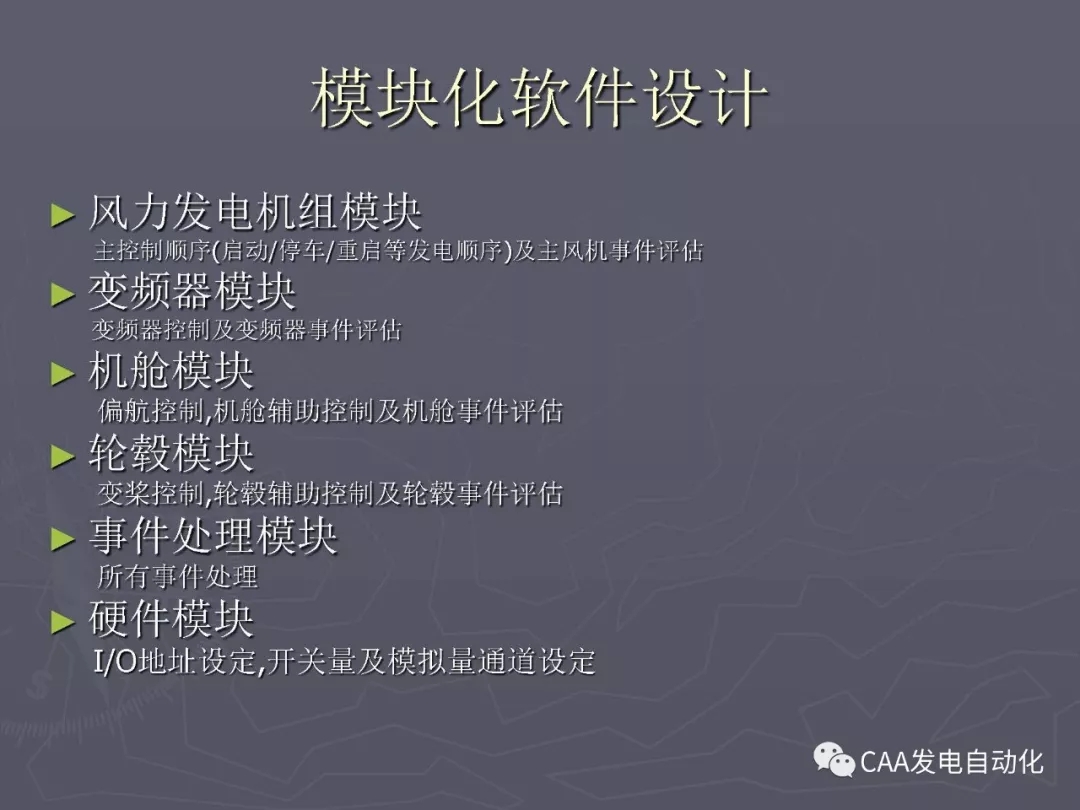 模块化软件设计

► 风力发电机组模块
主控制顺序(启动/停车/重启等发电顺序)及主风机事件评估

► 变频器模块
变频器控制及变频器事件评估

► 机舱模块
偏航控制,机舱辅助控制及机舱事件评估

► 轮毂模块
变桨控制,轮毂辅助控制及轮毂事件评估

► 事件处理模块
所有事件处理

► 硬件模块
I/O地址设定,开关量及模拟量通道设定

CAA发电自动化